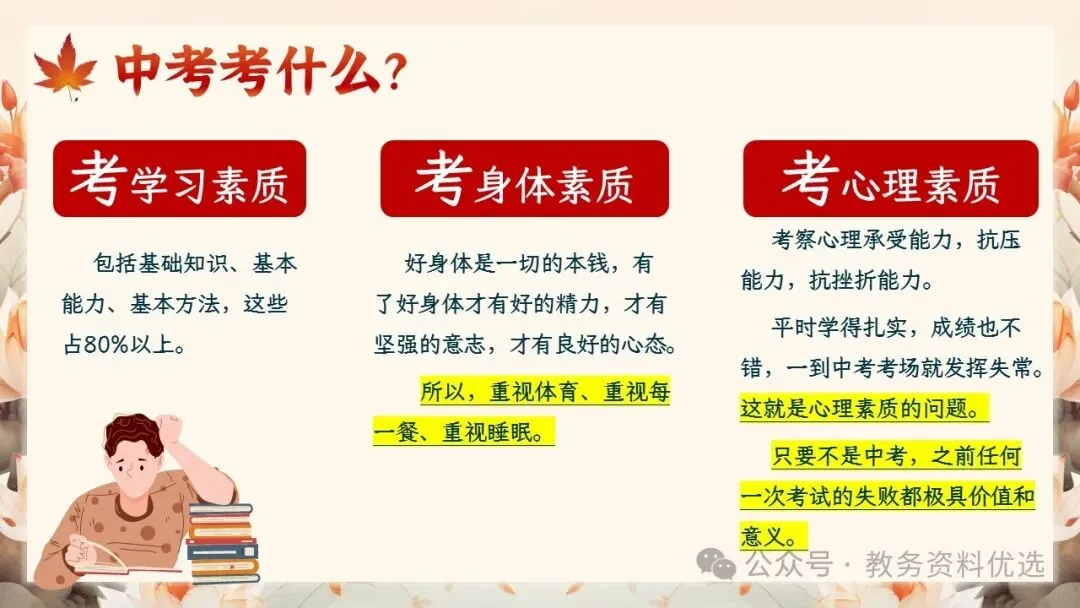 中考考什么？

考学习素质

包括基础知识、基本能力、基本方法，这些占80%以上。

考身体素质

好身体是一切的本钱，有了好身体才有好的精力，才有坚强的意志，才有良好的心态。

所以，重视体育、重视每一餐、重视睡眠。

考心理素质

考察心理承受能力，抗压能力，抗挫折能力。

平时学得扎实，成绩也不错，一到中考考场就发挥失常。这就是心理素质的问题。

只要不是中考，之前任何一次考试的失败都极具价值和意义。

公众号 · 教务资料优选